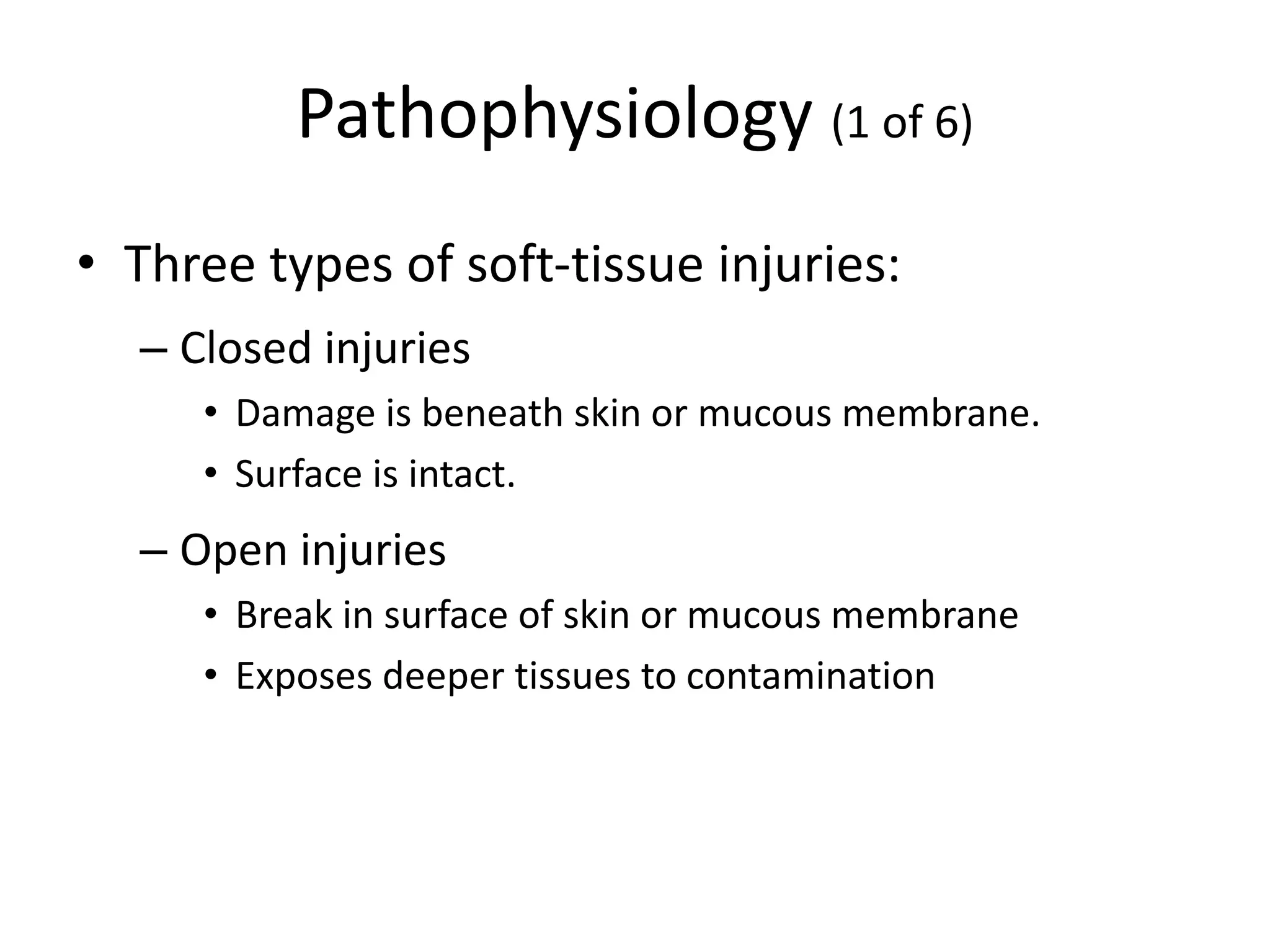 Pathophysiology (1 of 6)

• Three types of soft-tissue injuries:

– Closed injuries

• Damage is beneath skin or mucous membrane.

• Surface is intact.

– Open injuries

• Break in surface of skin or mucous membrane

• Exposes deeper tissues to contamination